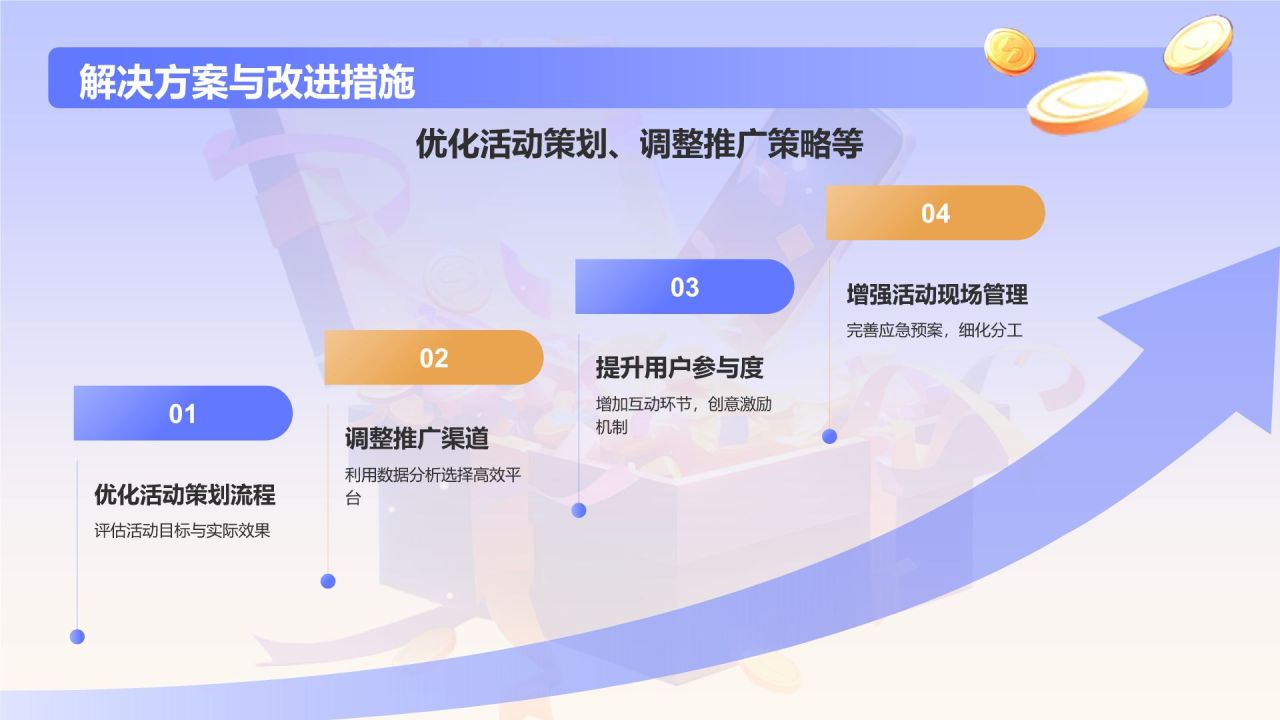 解决方案与改进措施

优化活动策划、调整推广策略等

01

优化活动策划流程

评估活动目标与实际效果

02

调整推广渠道

利用数据分析选择高效平台

03

提升用户参与度

增加互动环节，创意激励机制

04

增强活动现场管理

完善应急预案，细化分工